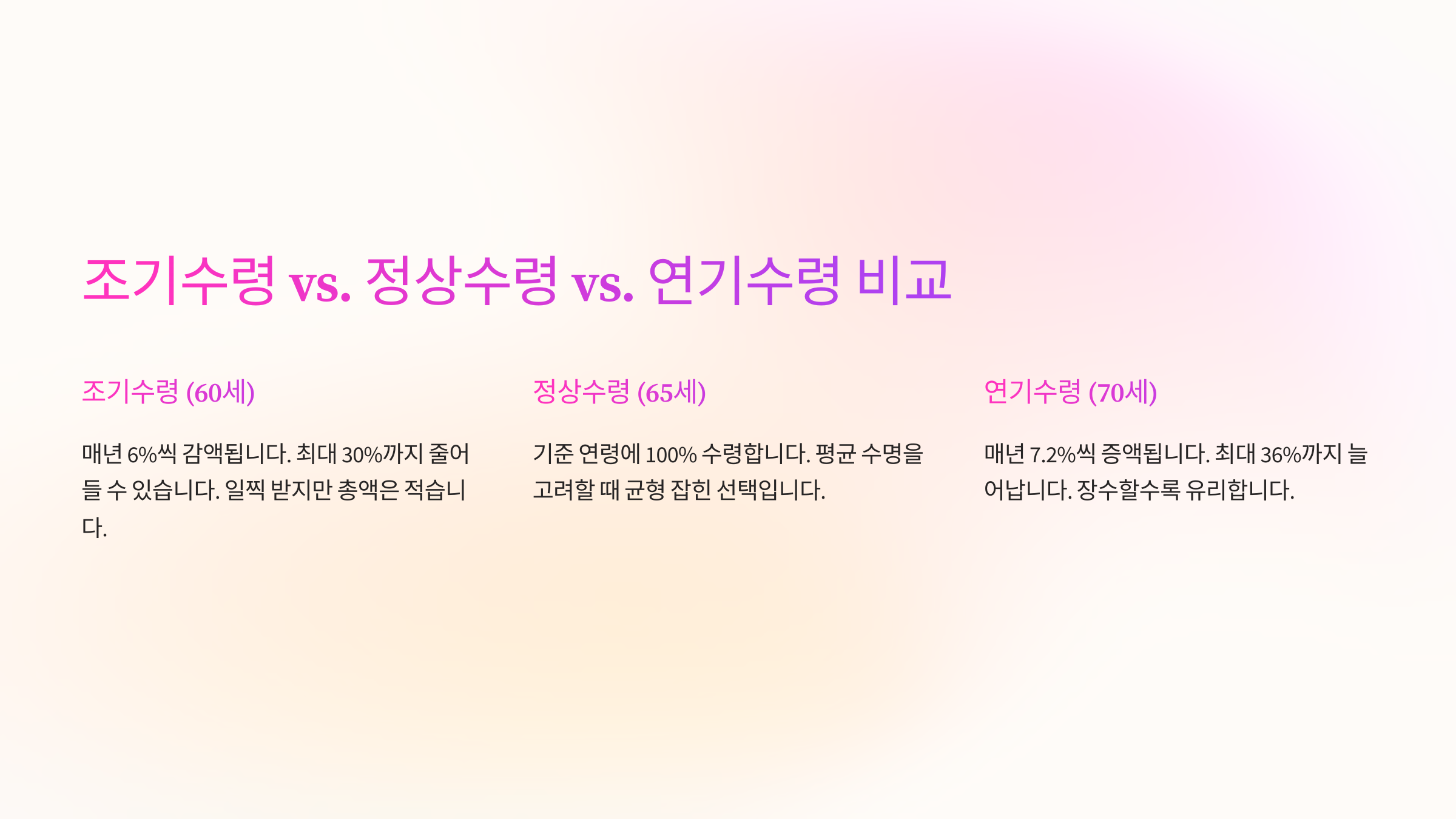 조기수령 vs. 정상수령 vs. 연기수령 비교

조기수령 (60세)

매년 6%씩 감액됩니다. 최대 30%까지 줄어들 수 있습니다. 일찍 받지만 총액은 적습니다.

정상수령 (65세)

기준 연령에 100% 수령합니다. 평균 수명을 고려할 때 균형 잡힌 선택입니다.

연기수령 (70세)

매년 7.2%씩 증액됩니다. 최대 36%까지 늘어납니다. 장수할수록 유리합니다.